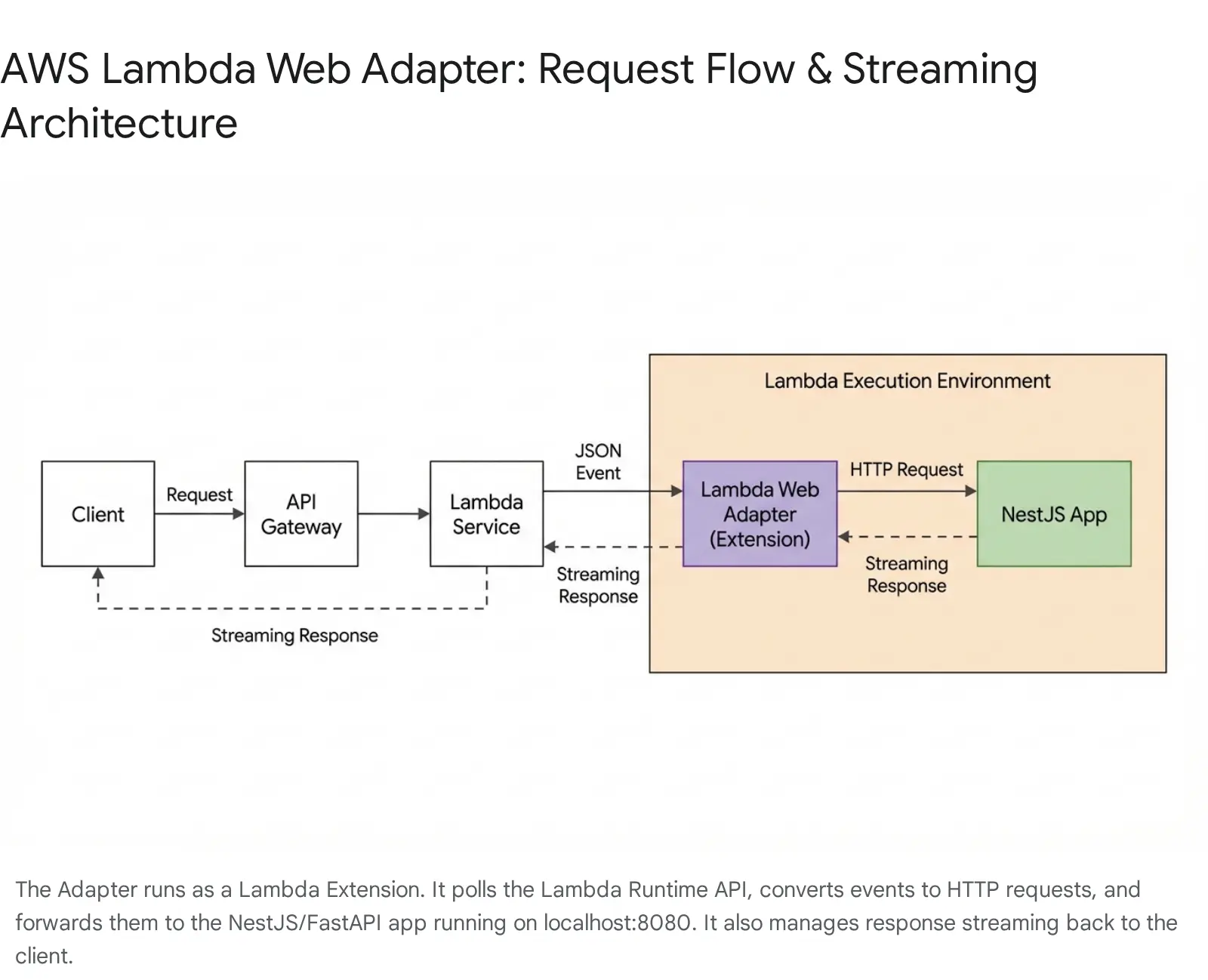 AWS Lambda Web Adapter: Request Flow & Streaming Architecture

Lambda Execution Environment

Client

Request

API Gateway

Lambda Service

JSON Event

Lambda Web Adapter (Extension)

HTTP Request

NestJS App

Streaming Response

Streaming Response

Streaming Response

The Adapter runs as a Lambda Extension. It polls the Lambda Runtime API, converts events to HTTP requests, and forwards them to the NestJS/FastAPI app running on localhost:8080. It also manages response streaming back to the client.